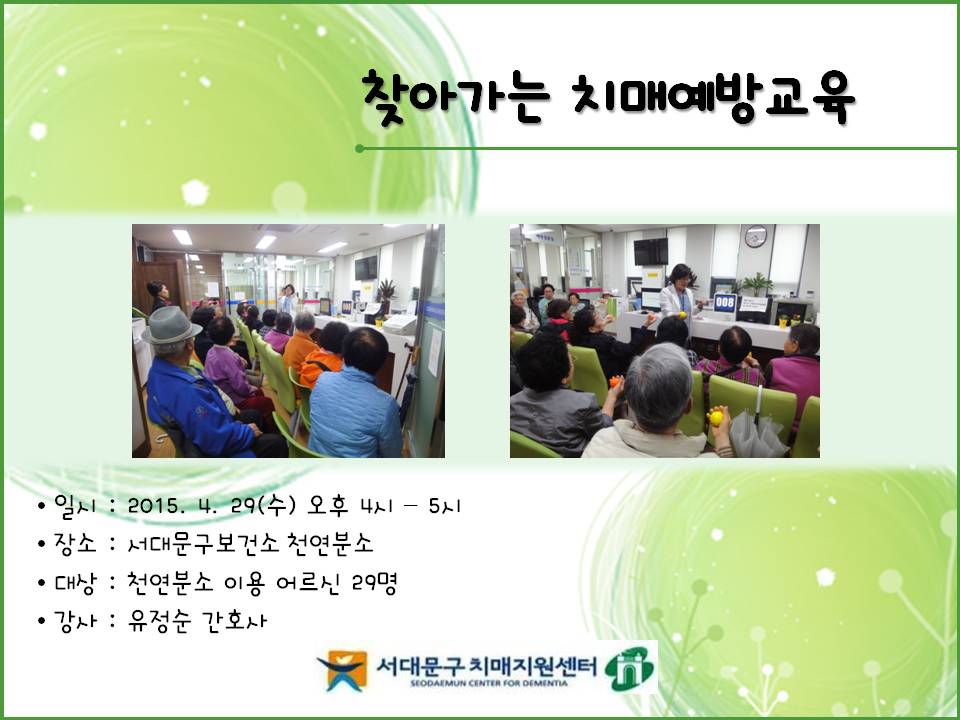 찾아가는 치매예방교육

008

• 일시 : 2015. 4. 29(수) 오후 4시 – 5시
• 장소 : 서대문구보건소 천연분소
• 대상 : 천연분소 이용 어르신 29명
• 강사 : 유정순 간호사

서대문구 치매지원센터
SEODAEMUN CENTER FOR DEMENTIA